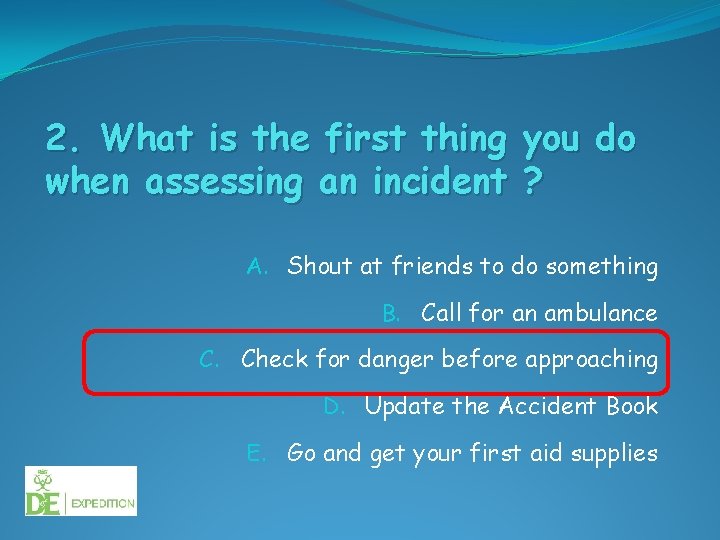 2. What is the first thing you do when assessing an incident ?

A. Shout at friends to do something

B. Call for an ambulance

C. Check for danger before approaching

D. Update the Accident Book

E. Go and get your first aid supplies

DofE | EXPEDITION